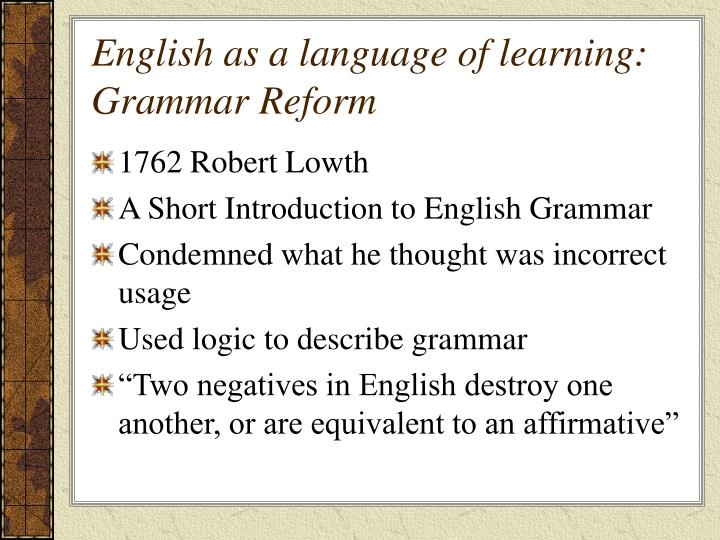 English as a language of learning: Grammar Reform

1762 Robert Lowth

A Short Introduction to English Grammar

Condemned what he thought was incorrect usage

Used logic to describe grammar

“Two negatives in English destroy one another, or are equivalent to an affirmative”